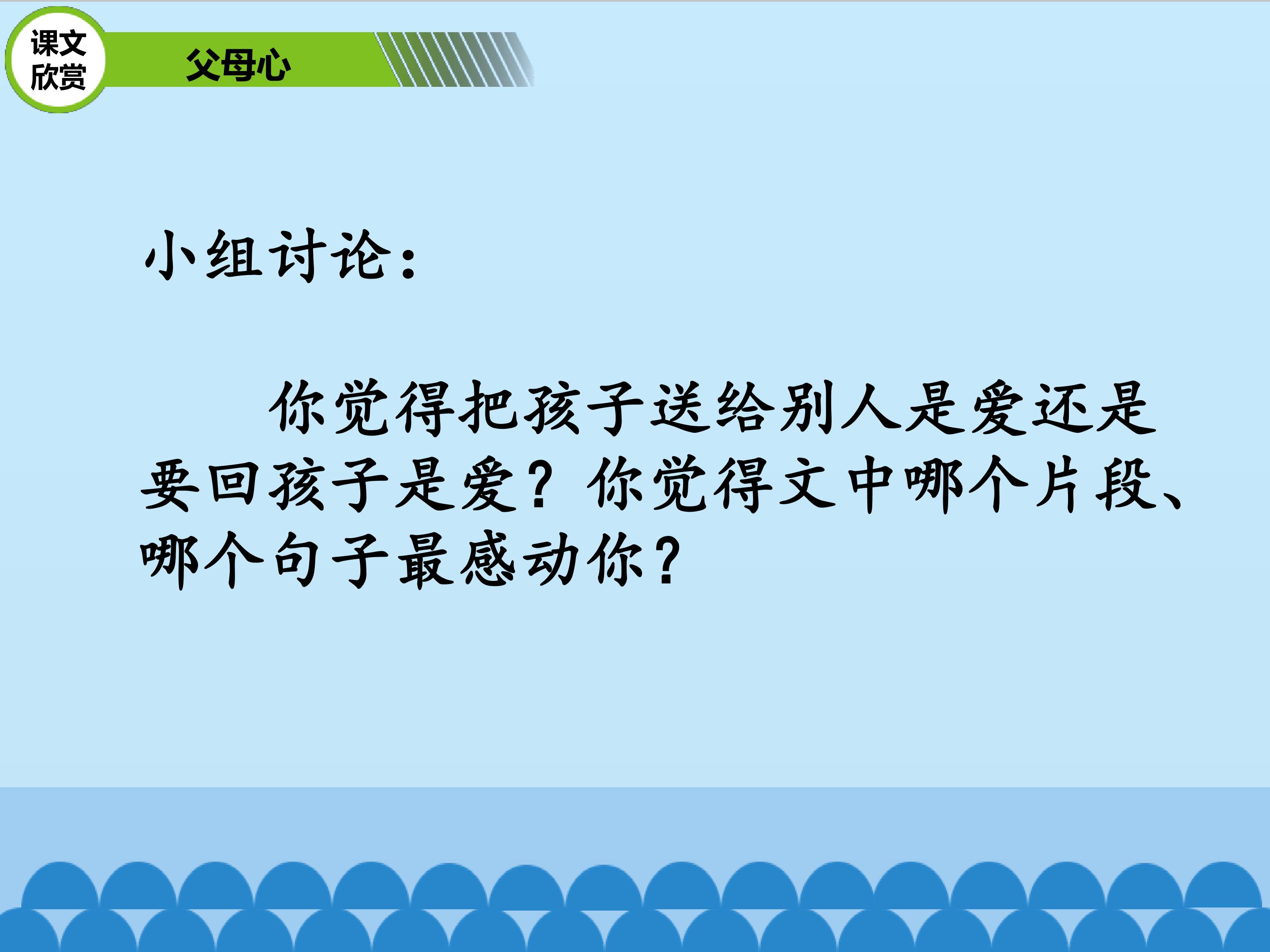 课文
欣赏

父母心

小组讨论：

你觉得把孩子送给别人是爱还是要回孩子是爱？你觉得文中哪个片段、哪个句子最感动你？